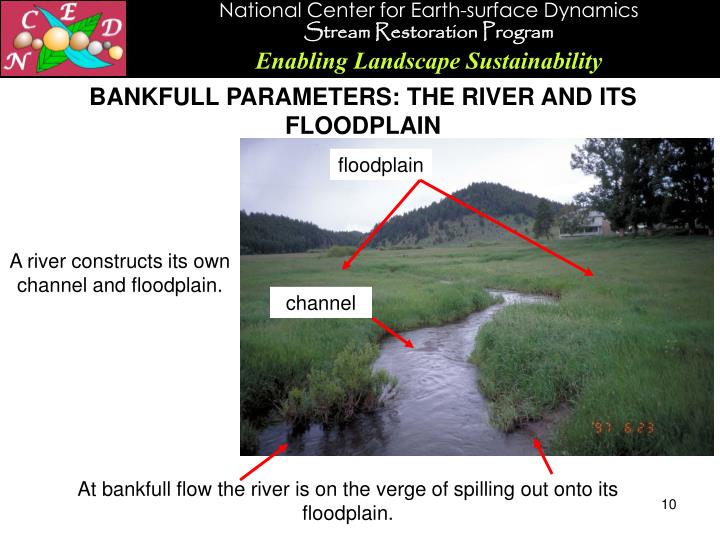 C E D N

National Center for Earth-surface Dynamics
Stream Restoration Program
Enabling Landscape Sustainability

BANKFULL PARAMETERS: THE RIVER AND ITS FLOODPLAIN

floodplain

A river constructs its own channel and floodplain.

channel

'97 6 23

At bankfull flow the river is on the verge of spilling out onto its floodplain.

10